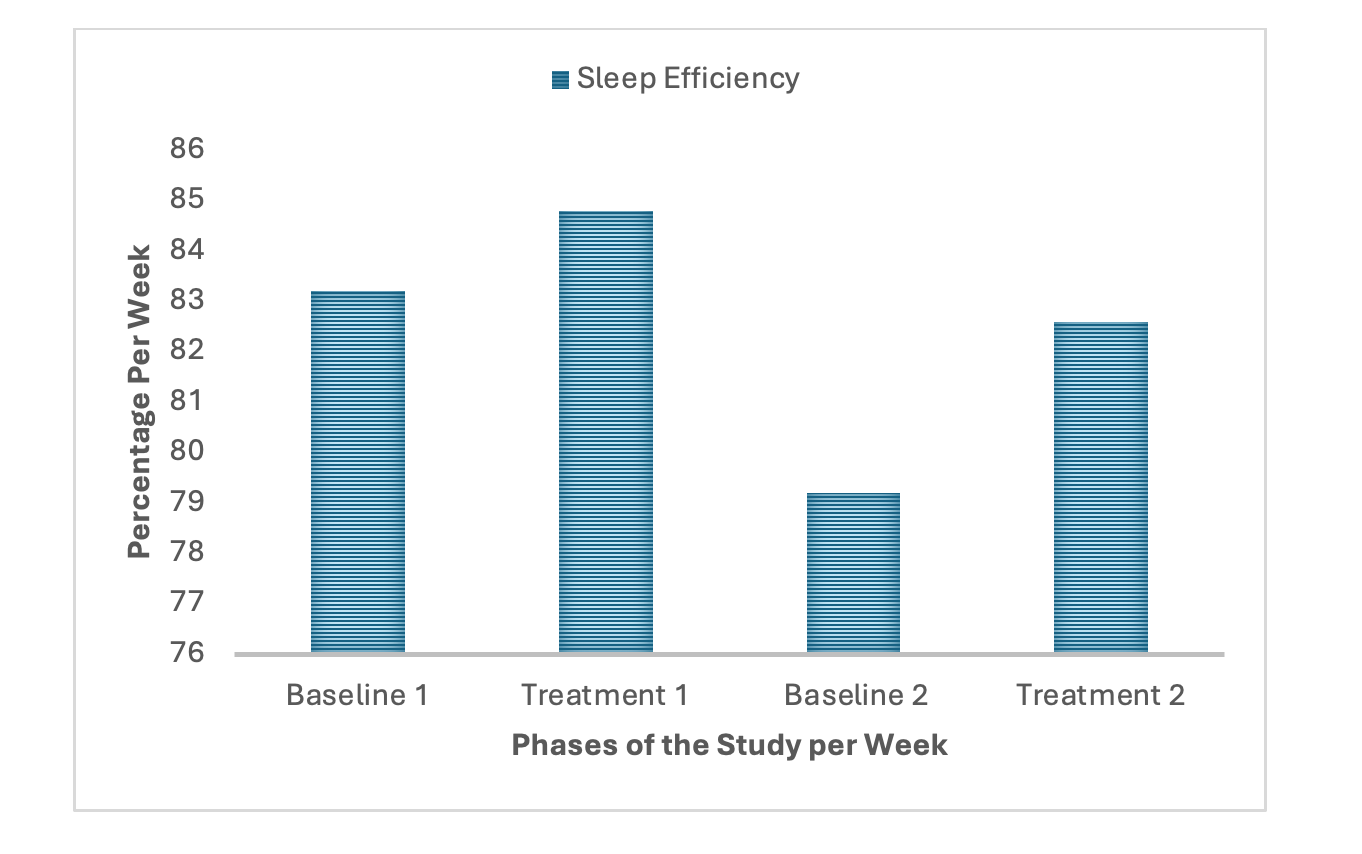 Sleep Efficiency

Percentage Per Week

86
85
84
83
82
81
80
79
78
77
76

Baseline 1
Treatment 1
Baseline 2
Treatment 2

Phases of the Study per Week